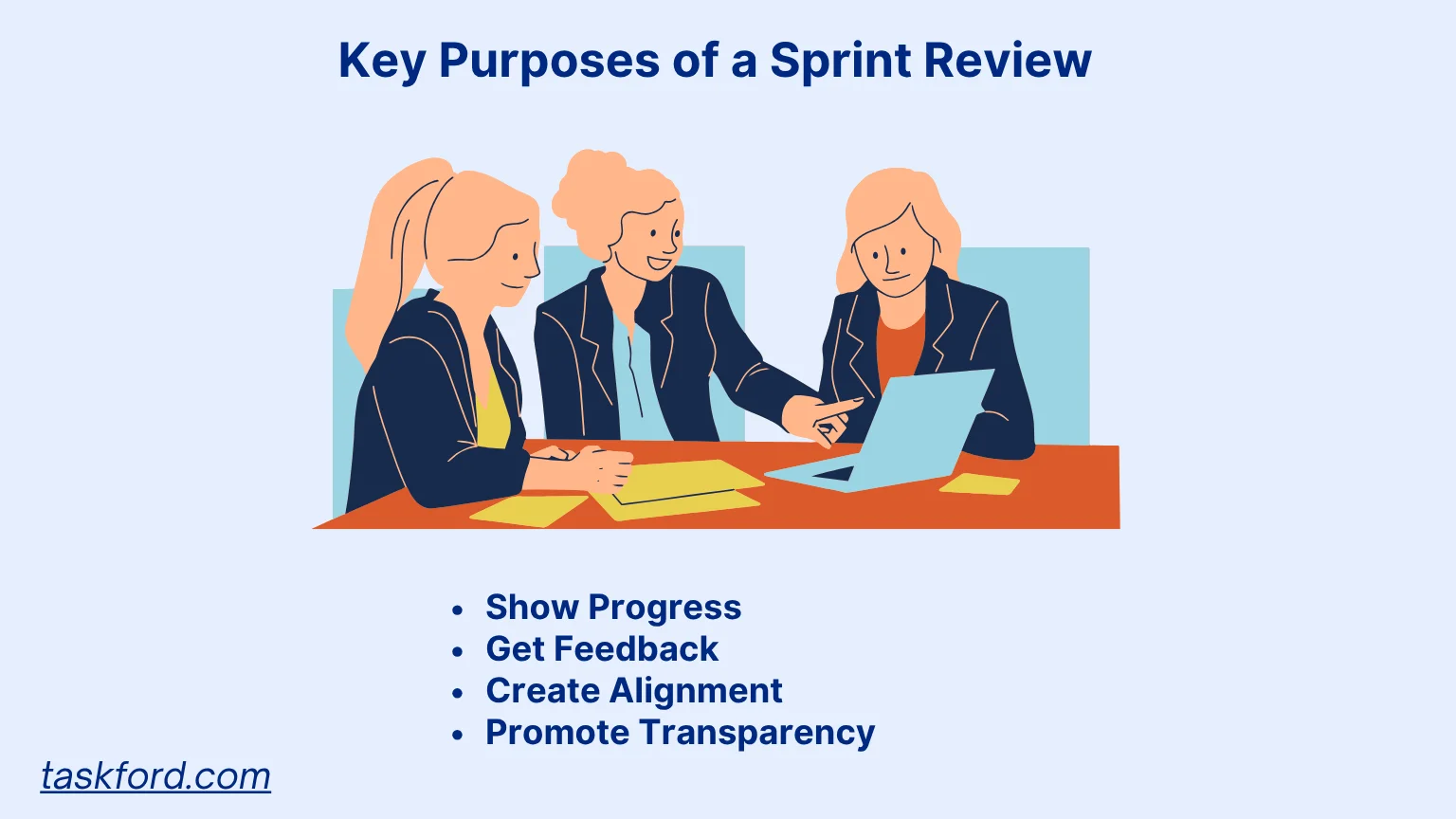 Key Purposes of a Sprint Review

- Show Progress
- Get Feedback
- Create Alignment
- Promote Transparency

taskford.com